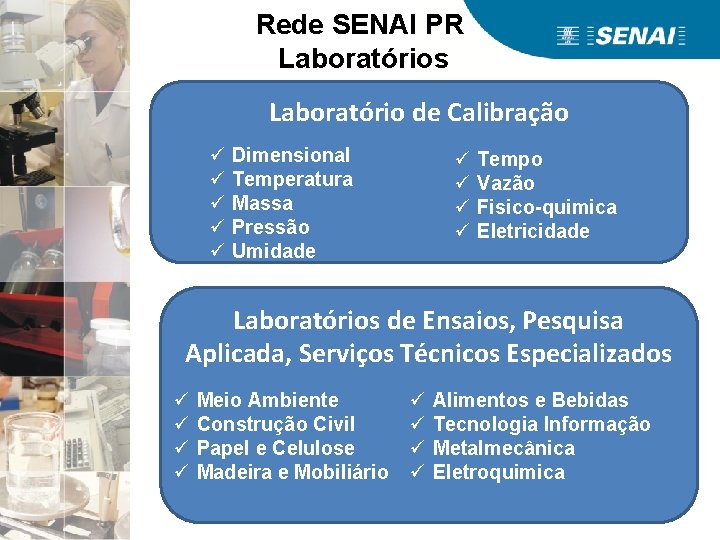 Rede SENAI PR
Laboratórios

SENAI

Laboratório de Calibração

✓ Dimensional
✓ Temperatura
✓ Massa
✓ Pressão
✓ Umidade

✓ Tempo
✓ Vazão
✓ Fisico-quimica
✓ Eletricidade

Laboratórios de Ensaios, Pesquisa Aplicada, Serviços Técnicos Especializados

✓ Meio Ambiente
✓ Construção Civil
✓ Papel e Celulose
✓ Madeira e Mobiliário

✓ Alimentos e Bebidas
✓ Tecnologia Informação
✓ Metalmecânica
✓ Eletroquimica